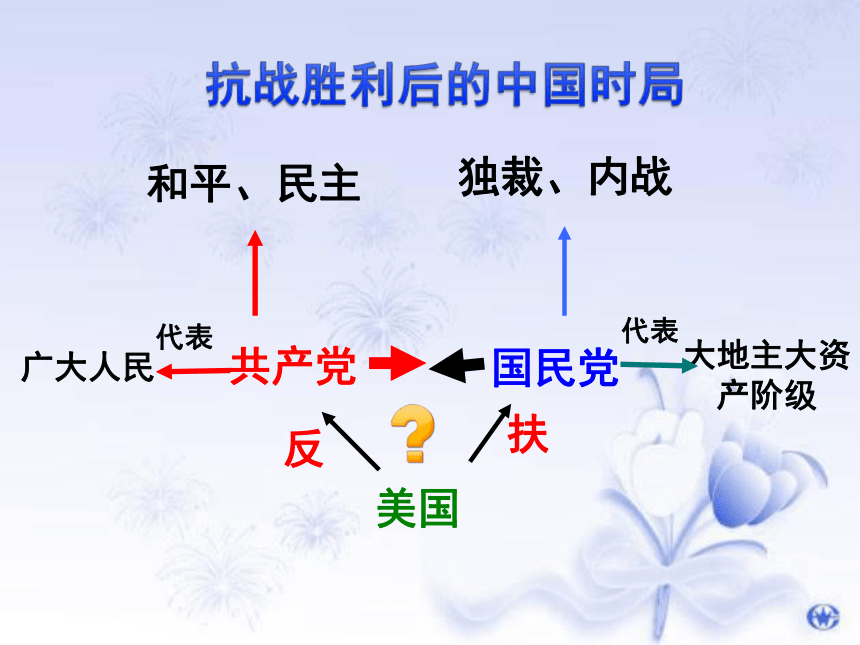 抗战胜利后的中国时局

和平、民主

独裁、内战

代表

广大人民

共产党

国民党

代表

大地主大资产阶级

反

?

扶

美国